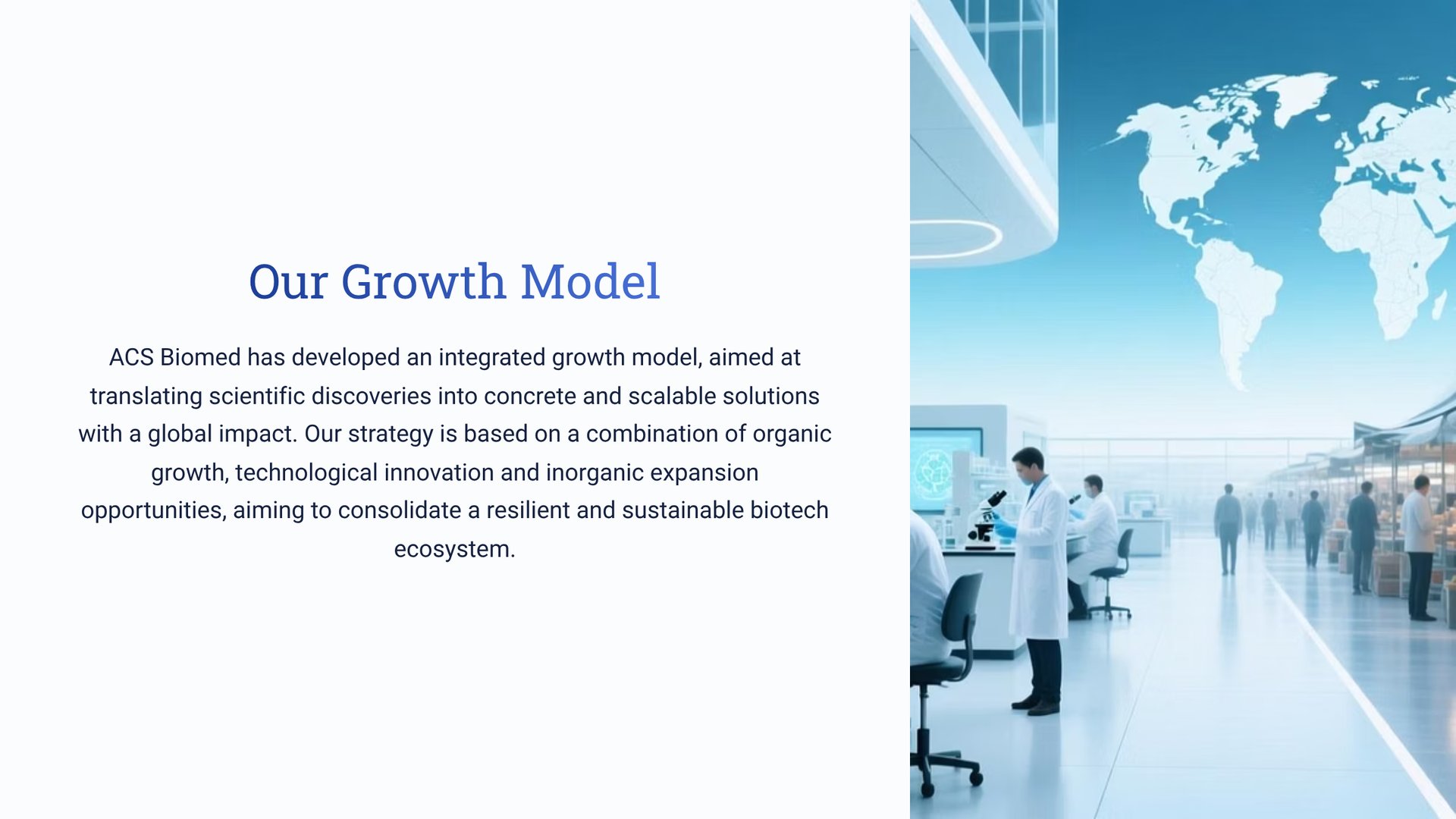 Our Growth Model

ACS Biomed has developed an integrated growth model, aimed at translating scientific discoveries into concrete and scalable solutions with a global impact. Our strategy is based on a combination of organic growth, technological innovation and inorganic expansion opportunities, aiming to consolidate a resilient and sustainable biotech ecosystem.